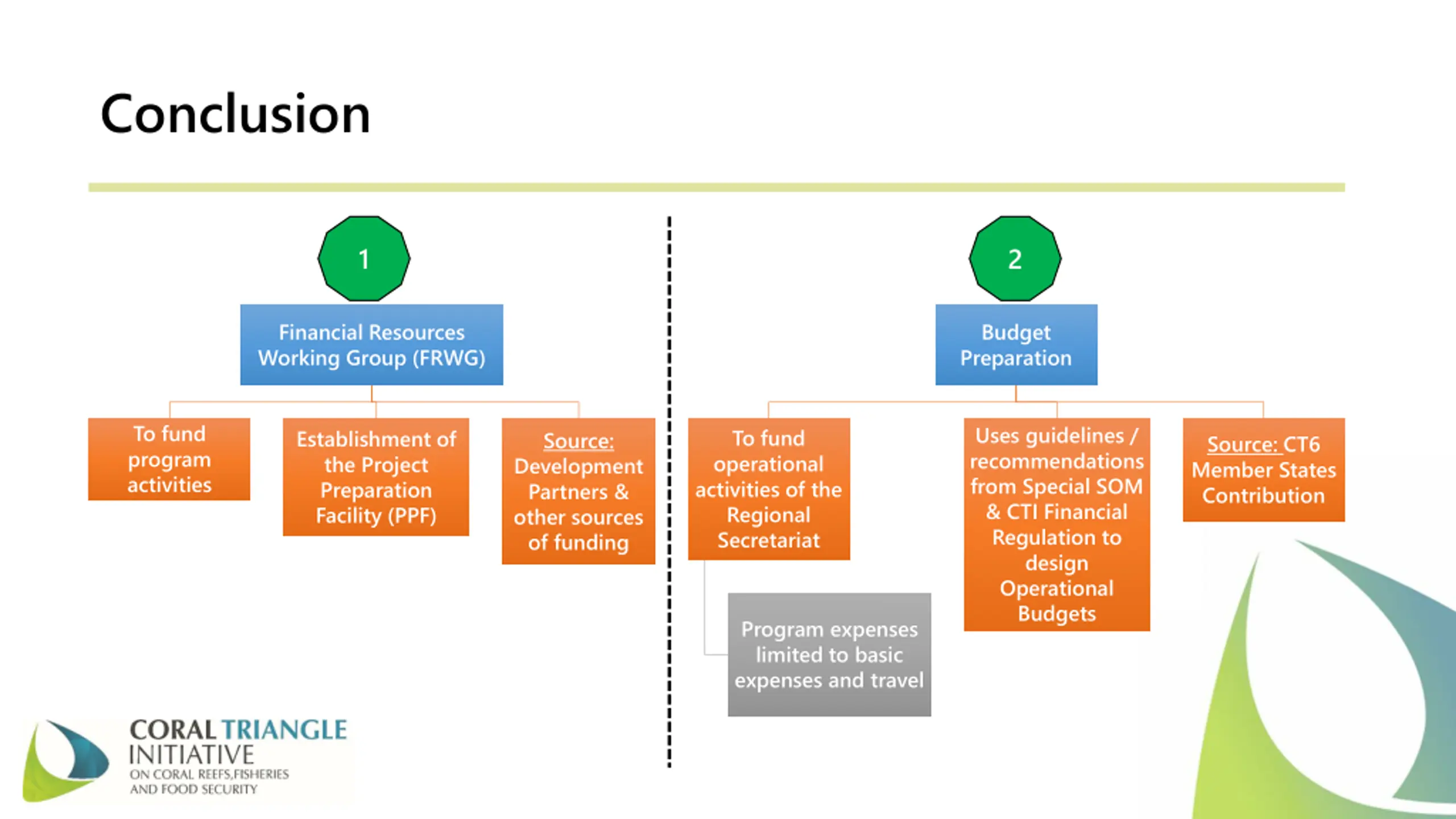 Conclusion

1

Financial Resources Working Group (FRWG)

To fund program activities

Establishment of the Project Preparation Facility (PPF)

Source: Development Partners & other sources of funding

2

Budget Preparation

To fund operational activities of the Regional Secretariat

Program expenses limited to basic expenses and travel

Uses guidelines / recommendations from Special SOM & CTI Financial Regulation to design Operational Budgets

Source: CT6 Member States Contribution

CORAL TRIANGLE INITIATIVE ON CORAL REEFS,FISHERIES AND FOOD SECURITY